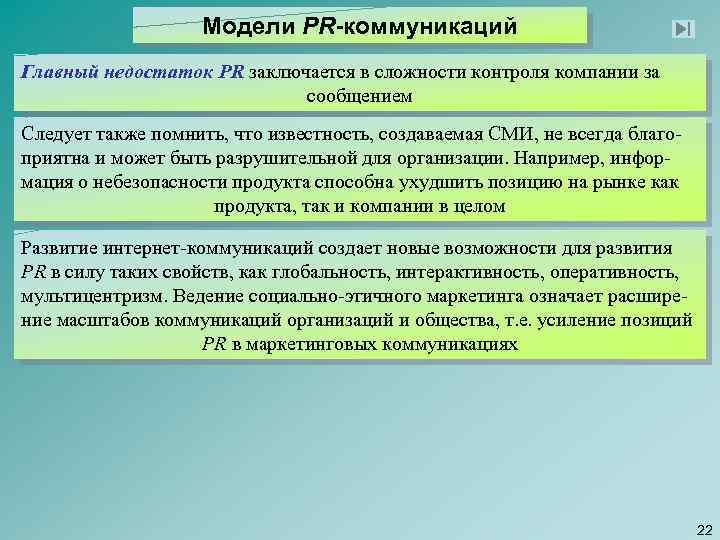 Модели PR-коммуникаций

Главный недостаток PR заключается в сложности контроля компании за сообщением

Следует также помнить, что известность, создаваемая СМИ, не всегда благоприятна и может быть разрушительной для организации. Например, информация о небезопасности продукта способна ухудшить позицию на рынке как продукта, так и компании в целом

Развитие интернет-коммуникаций создает новые возможности для развития PR в силу таких свойств, как глобальность, интерактивность, оперативность, мультицентризм. Ведение социально-этичного маркетинга означает расширение масштабов коммуникаций организаций и общества, т.е. усиление позиций PR в маркетинговых коммуникациях

22